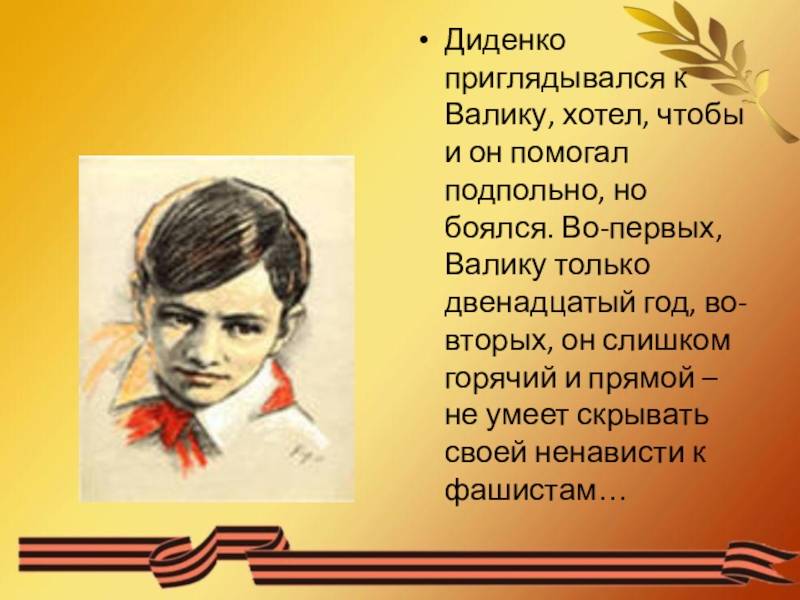 • Диденко приглядывался к Валику, хотел, чтобы и он помогал подпольно, но боялся. Во-первых, Валику только двенадцатый год, во-вторых, он слишком горячий и прямой – не умеет скрывать своей ненависти к фашистам…